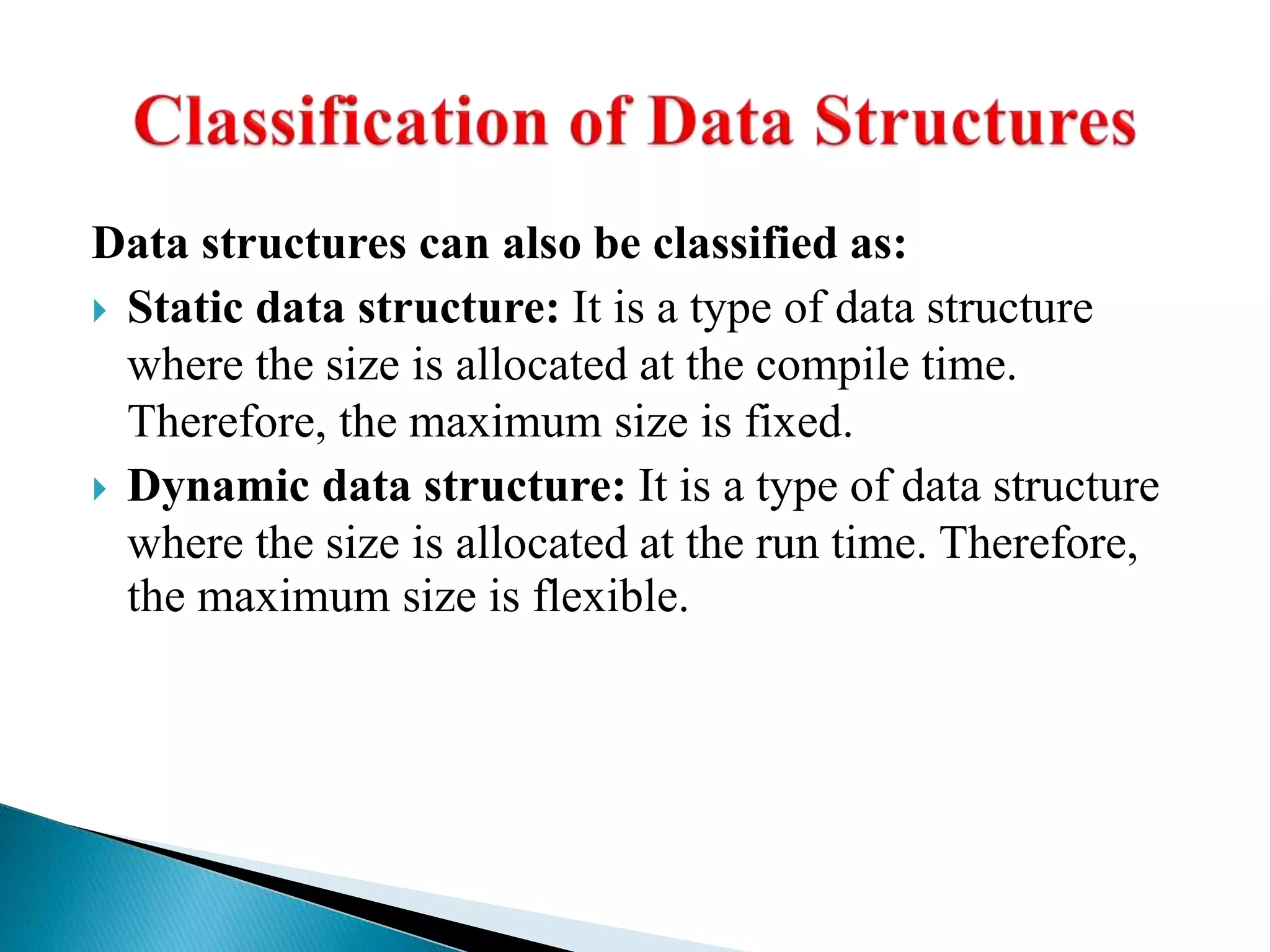 Classification of Data Structures

Data structures can also be classified as:

Static data structure: It is a type of data structure where the size is allocated at the compile time. Therefore, the maximum size is fixed.

Dynamic data structure: It is a type of data structure where the size is allocated at the run time. Therefore, the maximum size is flexible.